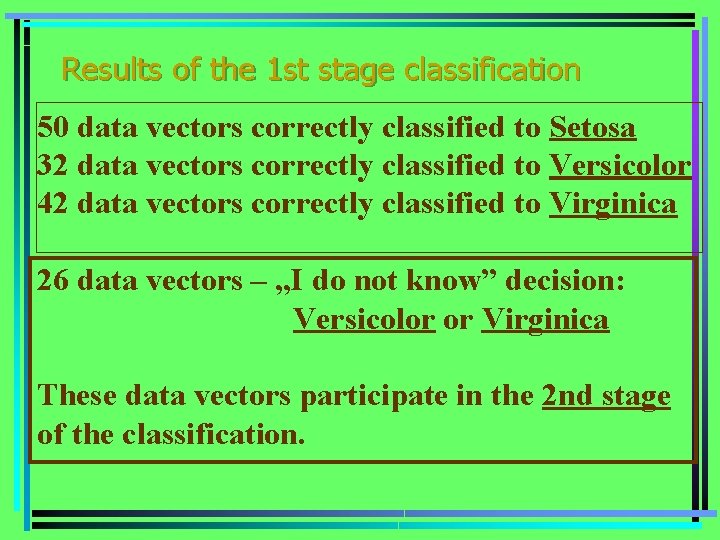 Results of the 1st stage classification

50 data vectors correctly classified to Setosa
32 data vectors correctly classified to Versicolor
42 data vectors correctly classified to Virginica

26 data vectors – „I do not know” decision:
Versicolor or Virginica

These data vectors participate in the 2nd stage of the classification.